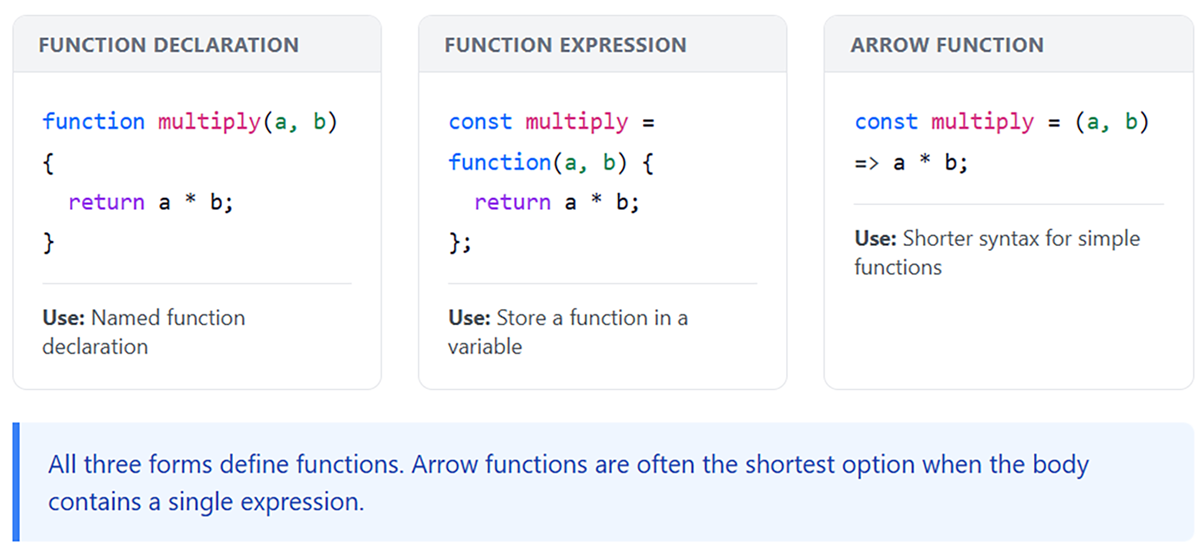 FUNCTION DECLARATION

function multiply(a, b)
{
  return a * b;
}

Use: Named function declaration

FUNCTION EXPRESSION

const multiply =
function(a, b) {
  return a * b;
};

Use: Store a function in a variable

ARROW FUNCTION

const multiply = (a, b)
=> a * b;

Use: Shorter syntax for simple functions

All three forms define functions. Arrow functions are often the shortest option when the body contains a single expression.